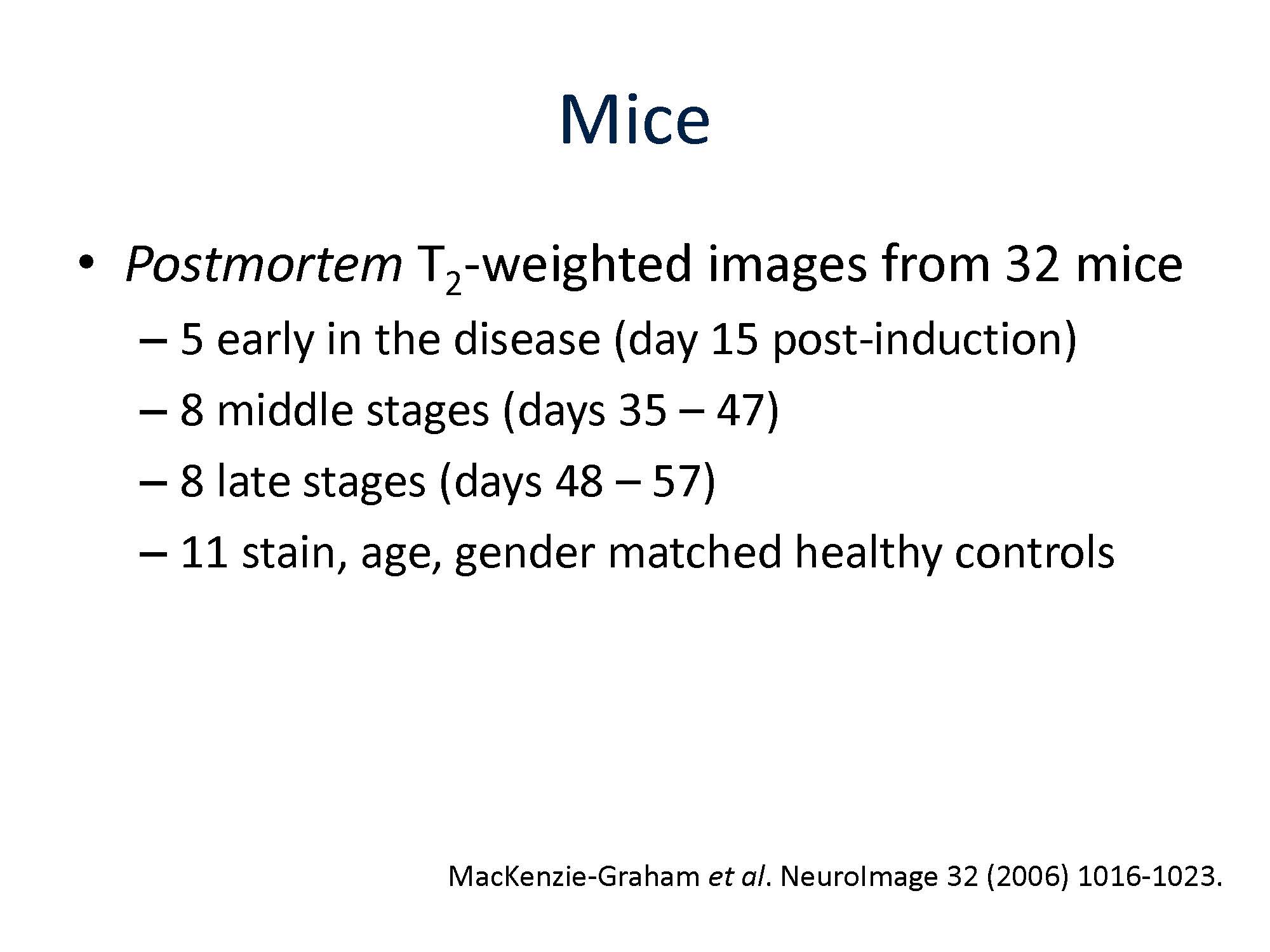 Mice

• Postmortem $T_2$-weighted images from 32 mice
– 5 early in the disease (day 15 post-induction)
– 8 middle stages (days 35 – 47)
– 8 late stages (days 48 – 57)
– 11 stain, age, gender matched healthy controls

MacKenzie-Graham et al. NeuroImage 32 (2006) 1016-1023.